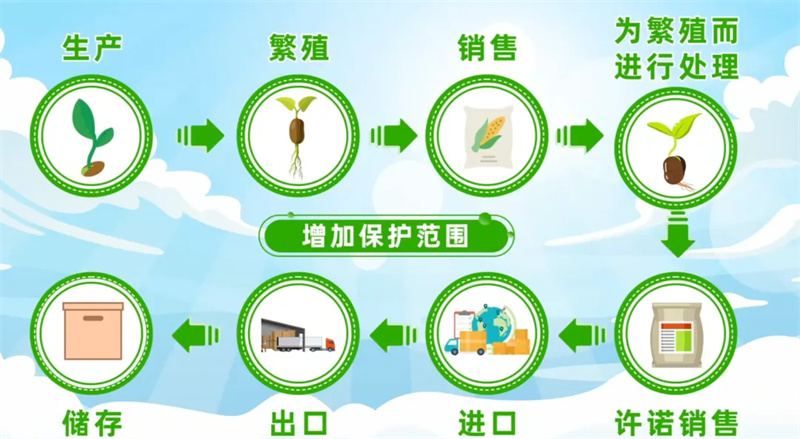 生产

繁殖

销售

为繁殖而进行处理

增加保护范围

许诺销售

进口

出口

储存